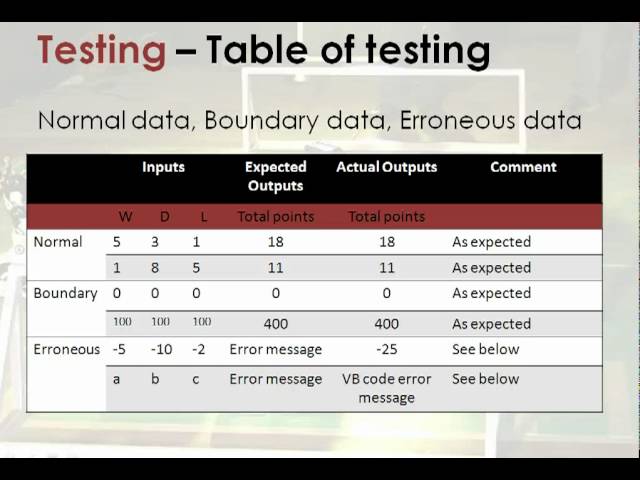 Testing – Table of testing

Normal data, Boundary data, Erroneous data

| | Inputs | | | Expected Outputs | Actual Outputs | Comment |
|---|---|---|---|---|---|---|
| | W | D | L | Total points | Total points | |
| Normal | 5 | 3 | 1 | 18 | 18 | As expected |
| | 1 | 8 | 5 | 11 | 11 | As expected |
| Boundary | 0 | 0 | 0 | 0 | 0 | As expected |
| | 100 | 100 | 100 | 400 | 400 | As expected |
| Erroneous | -5 | -10 | -2 | Error message | -25 | See below |
| | a | b | c | Error message | VB code error message | See below |